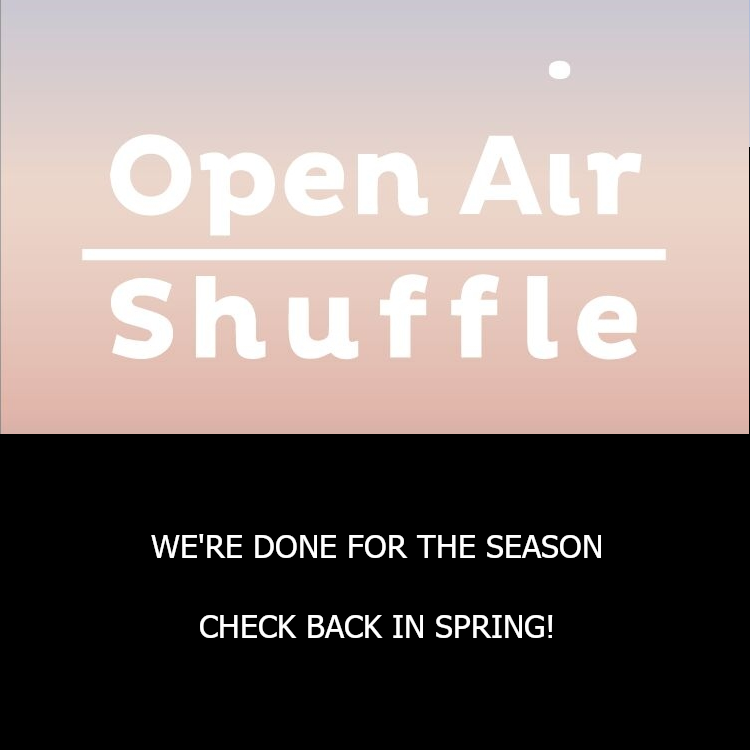 Open Air
Shuffle

WE'RE DONE FOR THE SEASON

CHECK BACK IN SPRING!